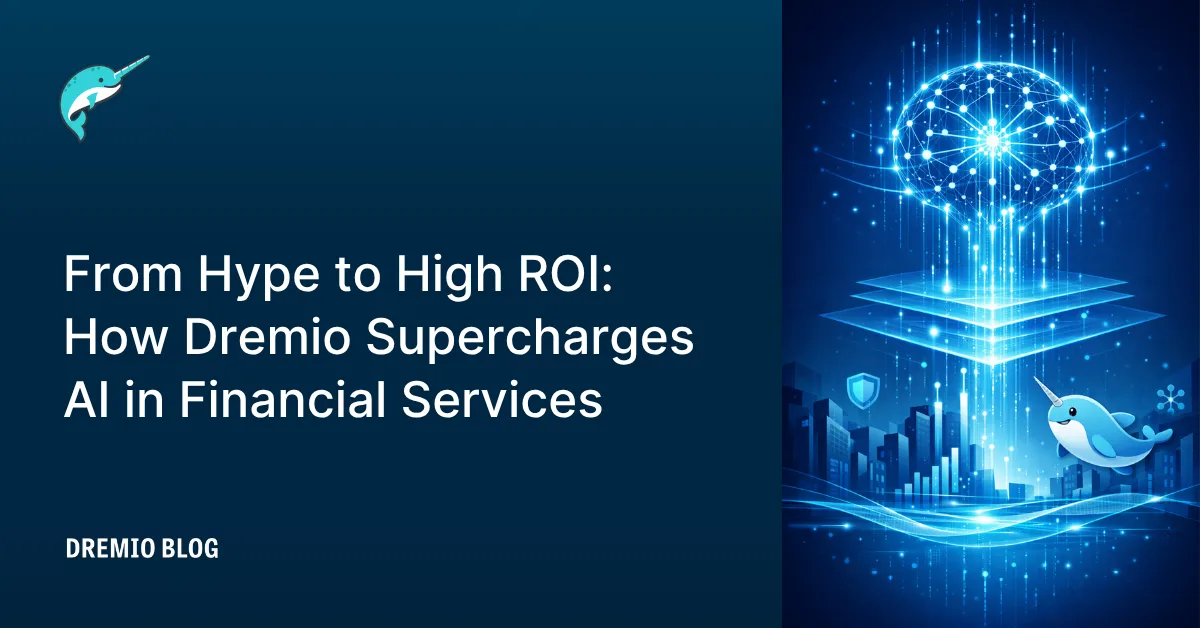 From Hype to High ROI: How Dremio Supercharges AI in Financial Services

DREMIO BLOG